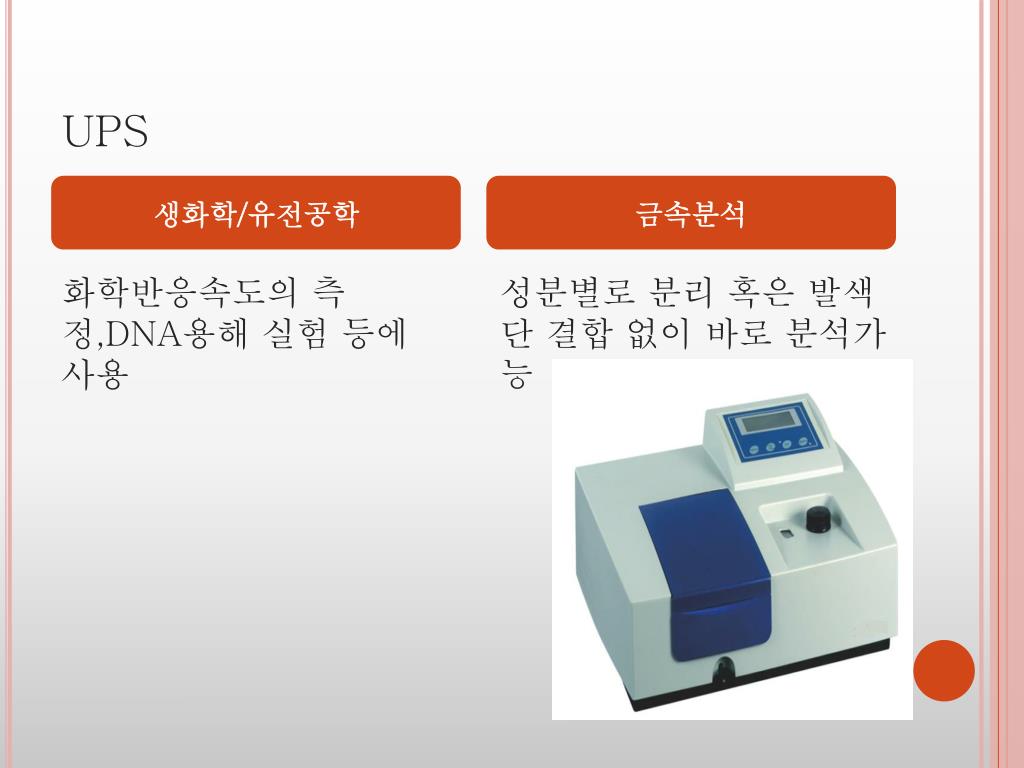 UPS

생화학/유전공학

화학반응속도의 측정,DNA용해 실험 등에 사용

금속분석

성분별로 분리 혹은 발색단 결합 없이 바로 분석가능